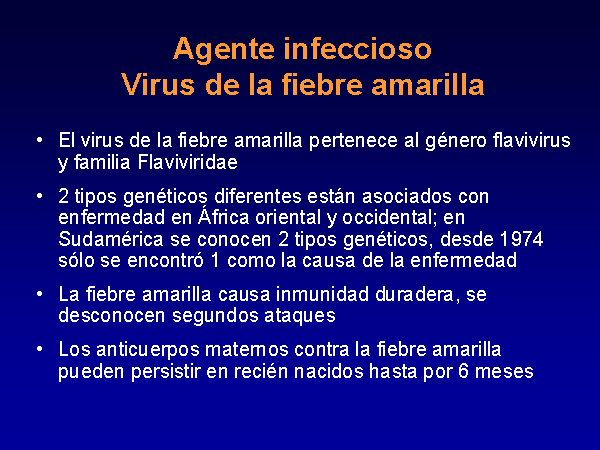 Agente infeccioso
Virus de la fiebre amarilla

• El virus de la fiebre amarilla pertenece al género flavivirus y familia Flaviviridae

• 2 tipos genéticos diferentes están asociados con enfermedad en África oriental y occidental; en Sudamérica se conocen 2 tipos genéticos, desde 1974 sólo se encontró 1 como la causa de la enfermedad

• La fiebre amarilla causa inmunidad duradera, se desconocen segundos ataques

• Los anticuerpos maternos contra la fiebre amarilla pueden persistir en recién nacidos hasta por 6 meses